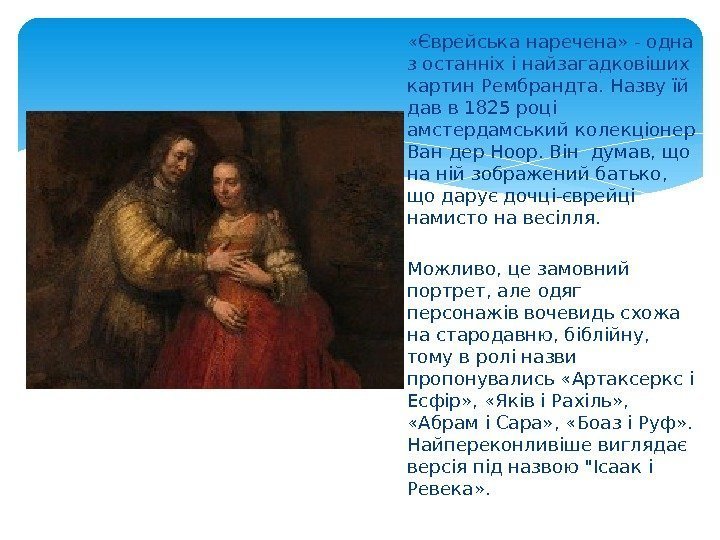 «Єврейська наречена» - одна з останніх і найзагадковіших картин Рембрандта. Назву їй дав в 1825 році амстердамський колекціонер Ван дер Ноор. Він думав, що на ній зображений батько, що дарує дочці-єврейці намисто на весілля.

Можливо, це замовний портрет, але одяг персонажів вочевидь схожа на стародавню, біблійну, тому в ролі назви пропонувались «Артаксеркс і Есфір», «Яків і Рахіль», «Абрам і Сара», «Боаз і Руф». Найпереконливіше виглядає версія під назвою "Ісаак і Ревека».